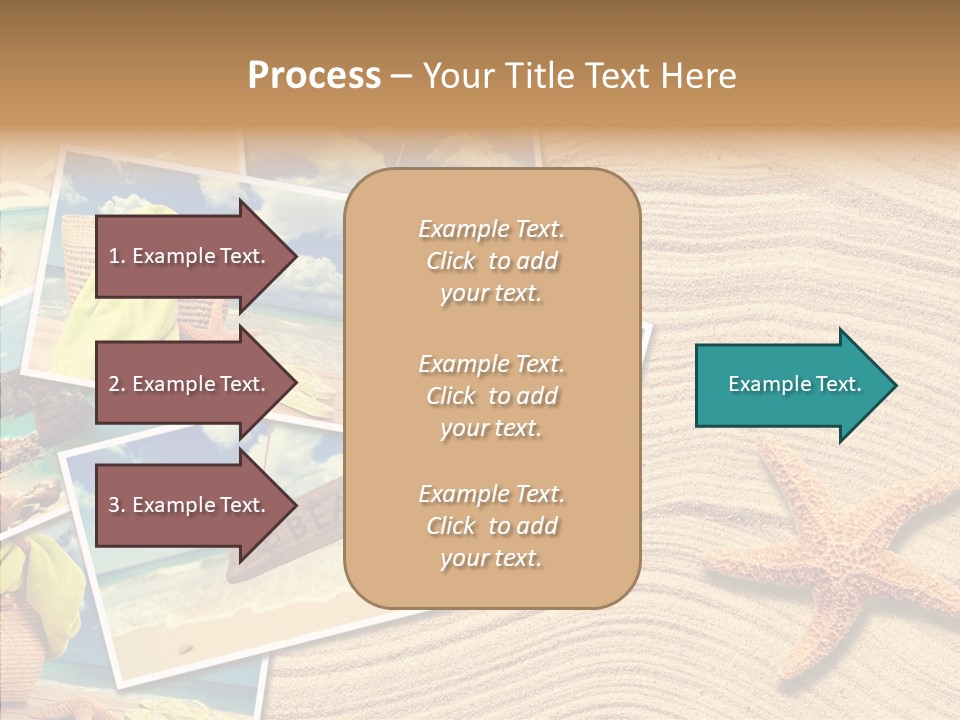 Process – Your Title Text Here

1. Example Text.

2. Example Text.

3. Example Text.

Example Text. Click to add your text.

Example Text. Click to add your text.

Example Text. Click to add your text.

Example Text.